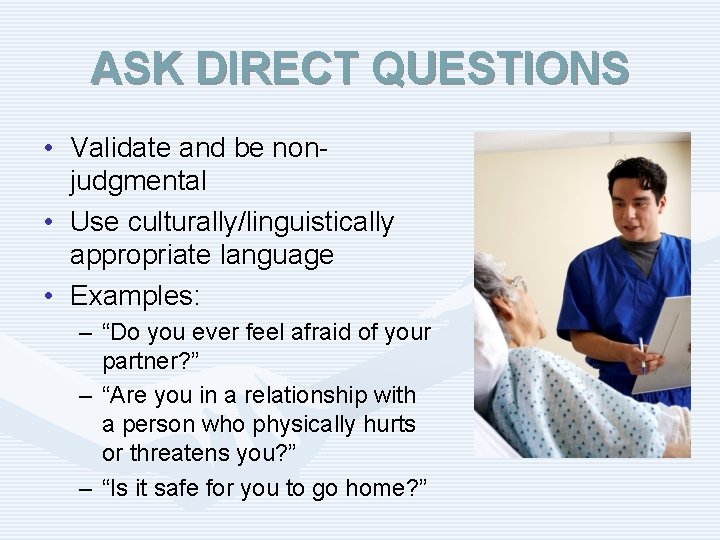 ASK DIRECT QUESTIONS

• Validate and be non-judgmental
• Use culturally/linguistically appropriate language
• Examples:
– “Do you ever feel afraid of your partner?”
– “Are you in a relationship with a person who physically hurts or threatens you?”
– “Is it safe for you to go home?”